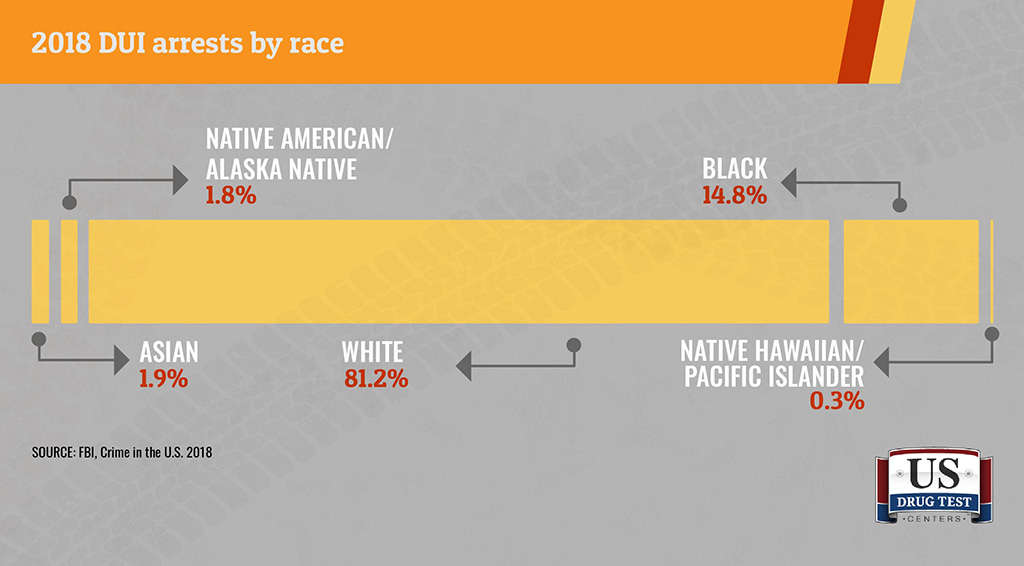 2018 DUI arrests by race

NATIVE AMERICAN/ ALASKA NATIVE
1.8%

BLACK
14.8%

ASIAN
1.9%

WHITE
81.2%

NATIVE HAWAIIAN/ PACIFIC ISLANDER
0.3%

SOURCE: FBI, Crime in the U.S. 2018

US
DRUG TEST
CENTERS